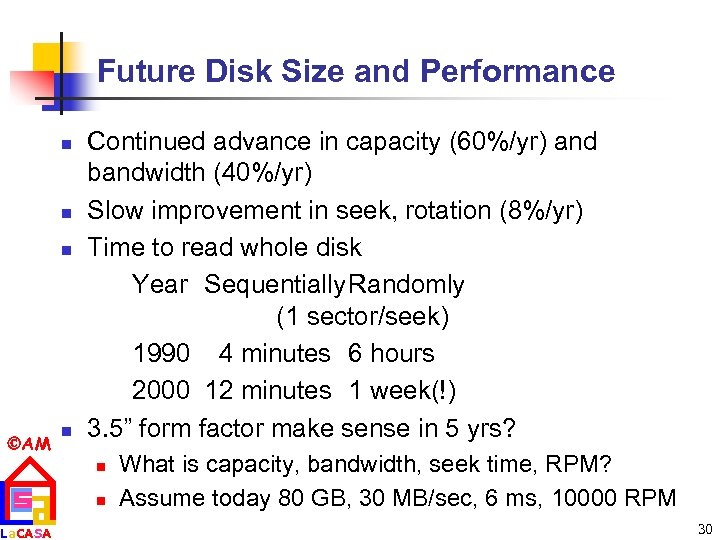 Future Disk Size and Performance

- Continued advance in capacity (60%/yr) and bandwidth (40%/yr)
- Slow improvement in seek, rotation (8%/yr)
- Time to read whole disk

| Year | Sequentially | Randomly (1 sector/seek) |
|---|---|---|
| 1990 | 4 minutes | 6 hours |
| 2000 | 12 minutes | 1 week(!) |

- 3.5" form factor make sense in 5 yrs?
  - What is capacity, bandwidth, seek time, RPM?
  - Assume today 80 GB, 30 MB/sec, 6 ms, 10000 RPM

©AM
LaCASA
30